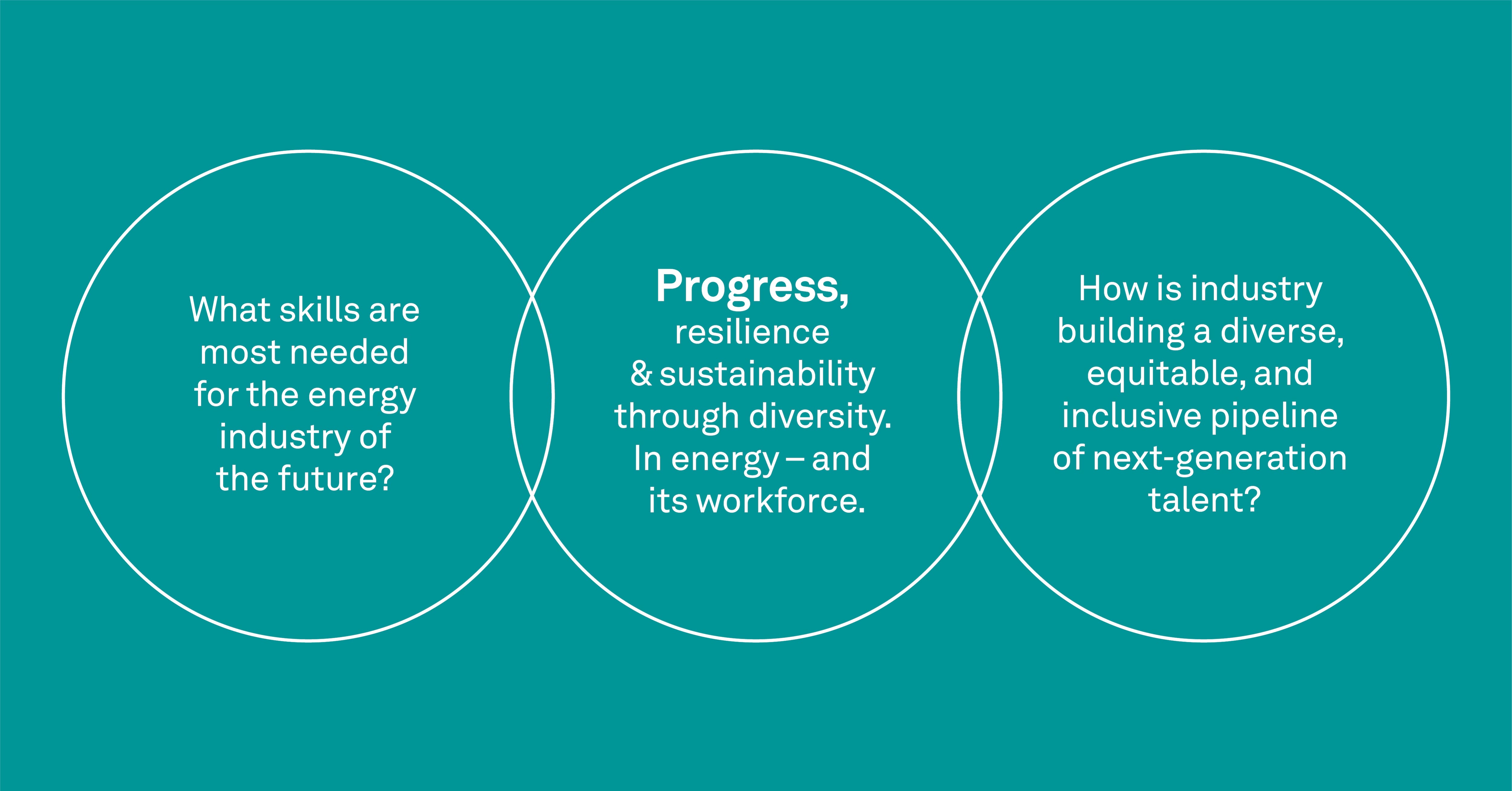 What skills are most needed for the energy industry of the future?

Progress, resilience & sustainability through diversity. In energy – and its workforce.

How is industry building a diverse, equitable, and inclusive pipeline of next-generation talent?